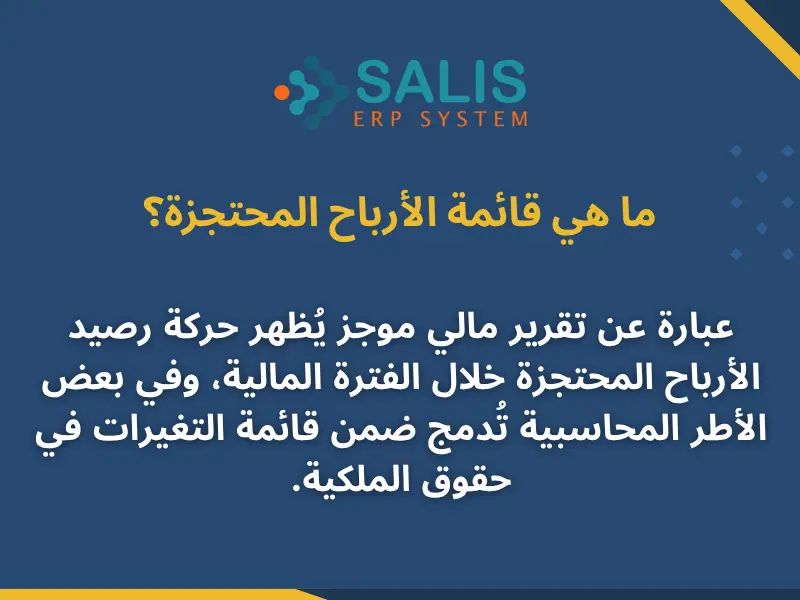 SALIS
ERP SYSTEM

ما هي قائمة الأرباح المحتجزة؟

عبارة عن تقرير مالي موجز يُظهر حركة رصيد الأرباح المحتجزة خلال الفترة المالية، وفي بعض الأطر المحاسبية تُدمج ضمن قائمة التغيرات في حقوق الملكية.